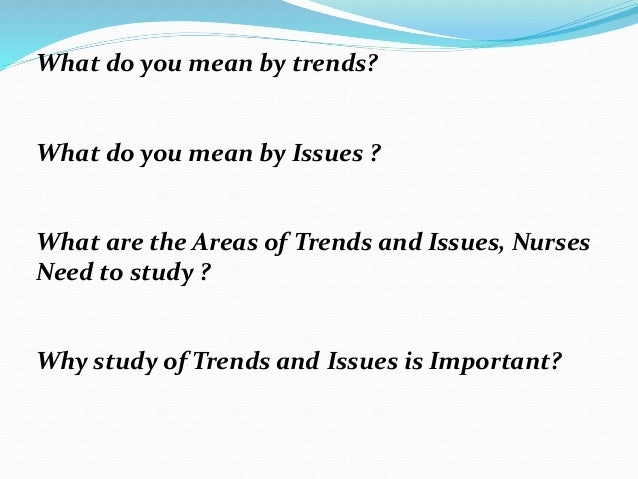 What do you mean by trends?

What do you mean by Issues ?

What are the Areas of Trends and Issues, Nurses Need to study ?

Why study of Trends and Issues is Important?